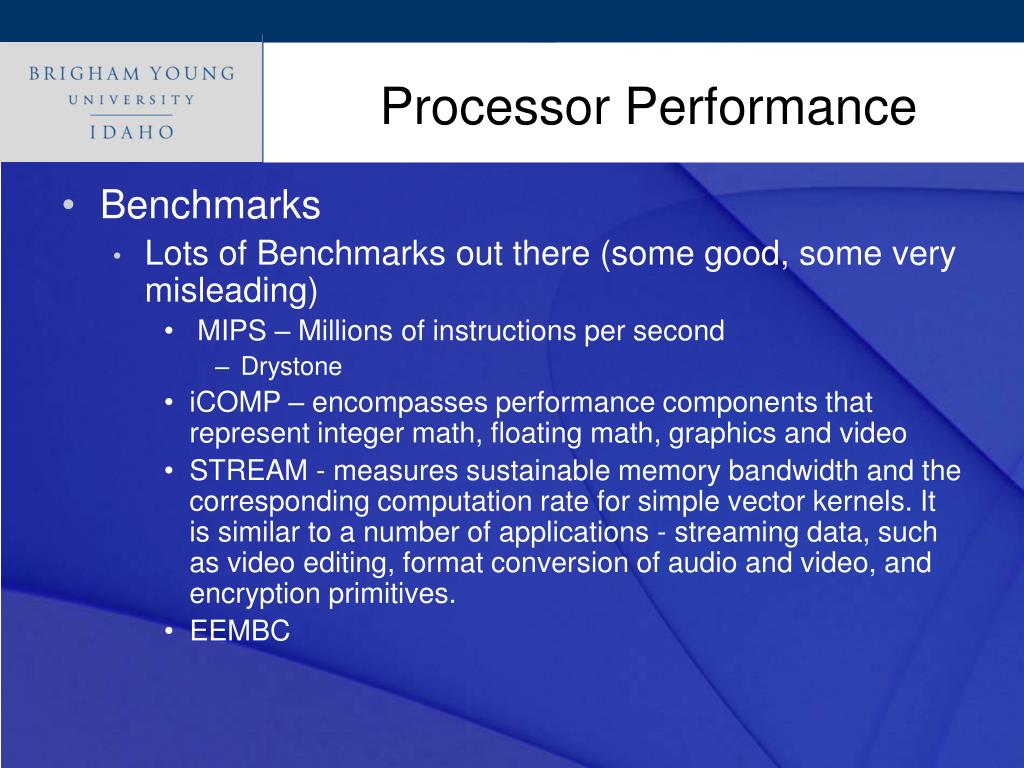 BRIGHAM YOUNG
UNIVERSITY
IDAHO

Processor Performance

• Benchmarks
• Lots of Benchmarks out there (some good, some very misleading)
• MIPS – Millions of instructions per second
– Drystone
• iCOMP – encompasses performance components that represent integer math, floating math, graphics and video
• STREAM - measures sustainable memory bandwidth and the corresponding computation rate for simple vector kernels. It is similar to a number of applications - streaming data, such as video editing, format conversion of audio and video, and encryption primitives.
• EEMBC